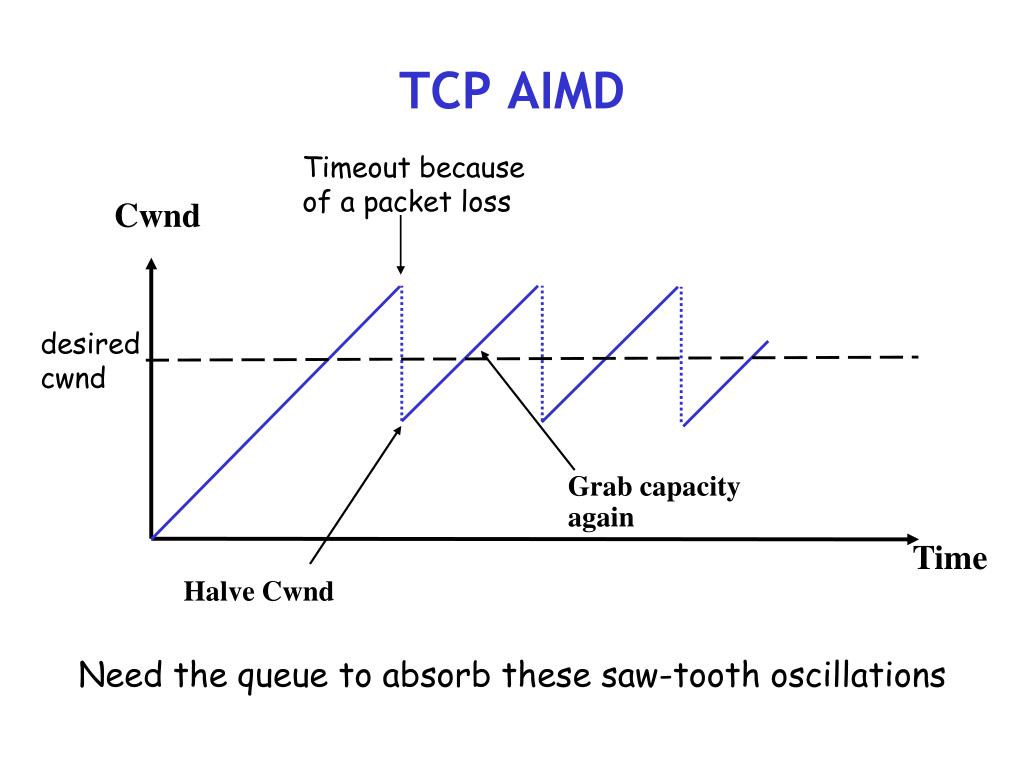 TCP AIMD

Timeout because of a packet loss

Cwnd

desired cwnd

Grab capacity again

Time

Halve Cwnd

Need the queue to absorb these saw-tooth oscillations